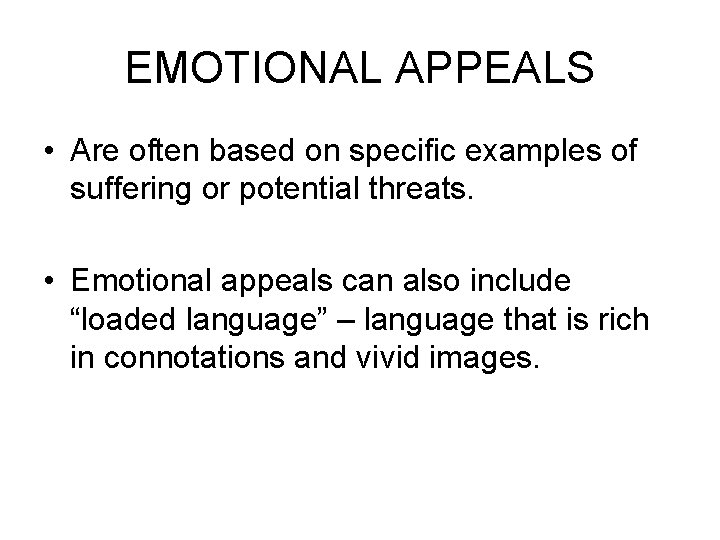 EMOTIONAL APPEALS

• Are often based on specific examples of suffering or potential threats.

• Emotional appeals can also include “loaded language” – language that is rich in connotations and vivid images.